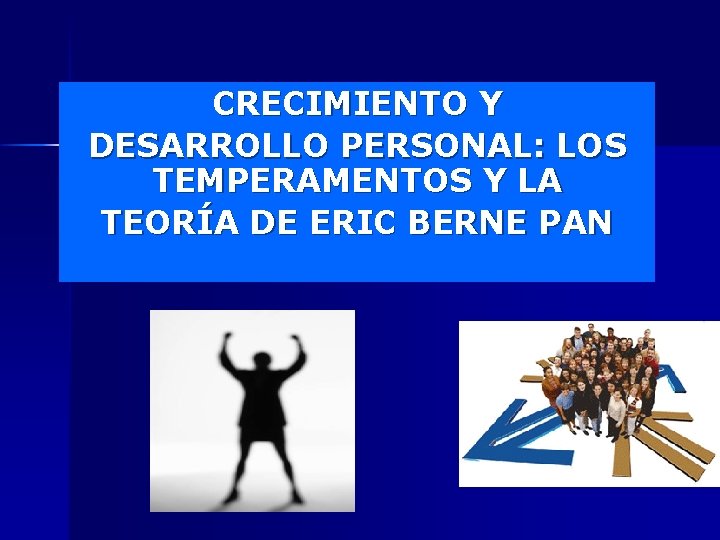 CRECIMIENTO Y DESARROLLO PERSONAL: LOS TEMPERAMENTOS Y LA TEORÍA DE ERIC BERNE PAN